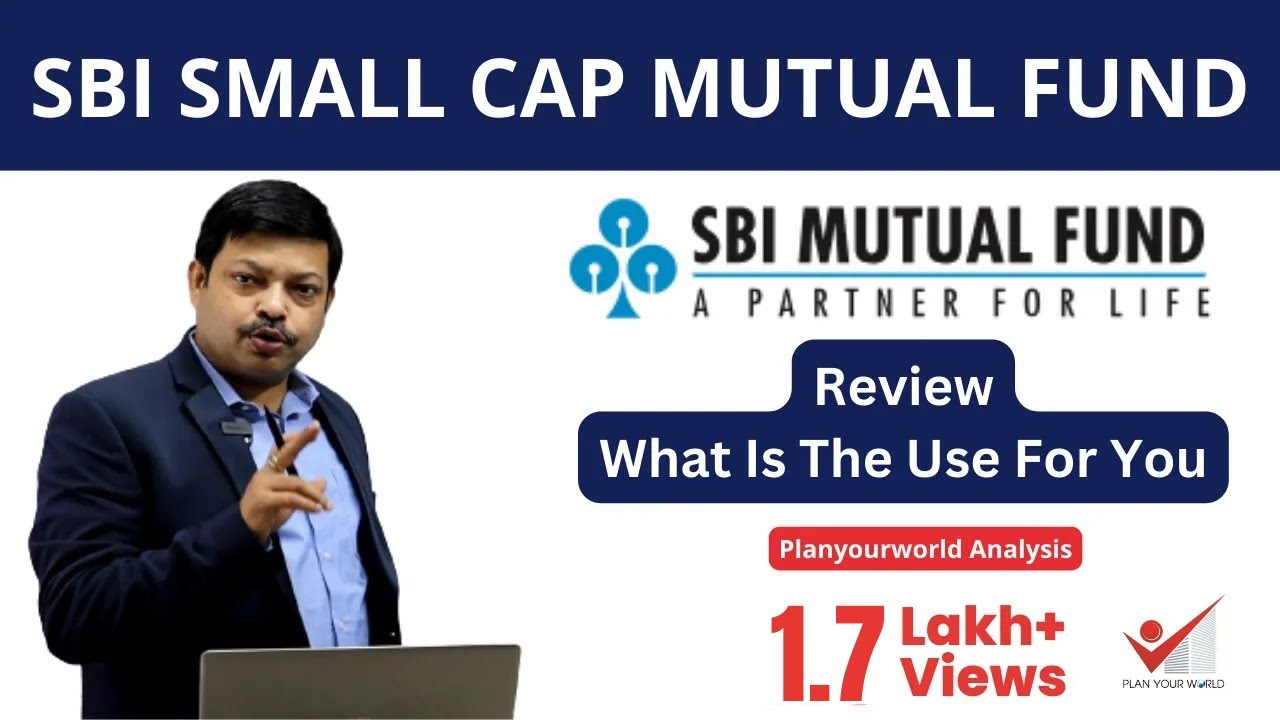 SBI SMALL CAP MUTUAL FUND

SBI MUTUAL FUND
A PARTNER FOR LIFE

Review
What Is The Use For You

Planyourworld Analysis

1.7 Lakh+ Views

PLAN YOUR WORLD